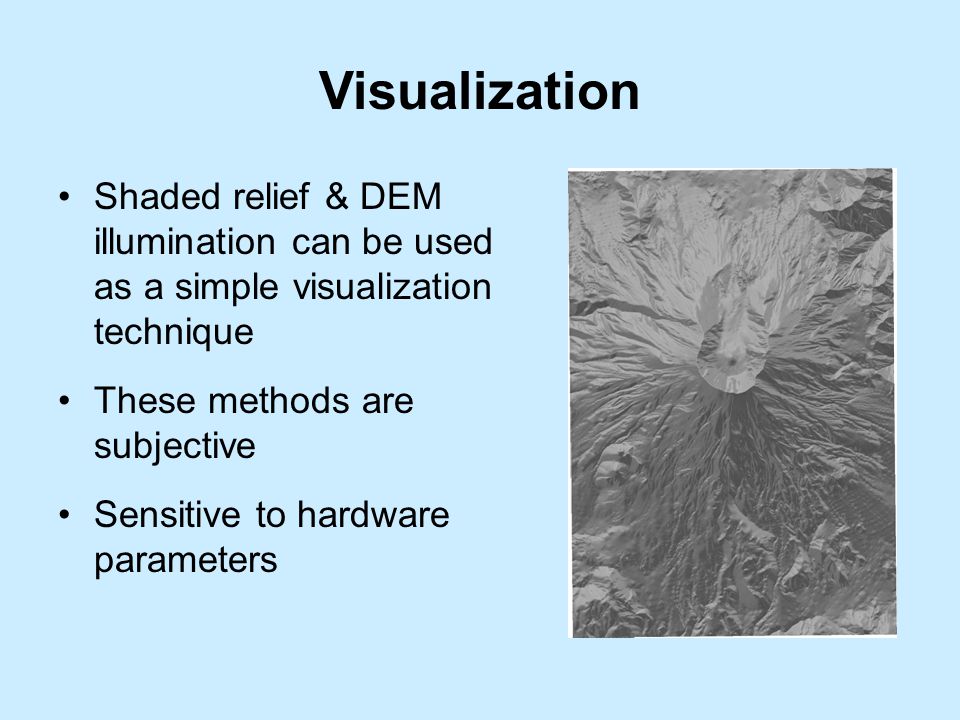 Visualization

• Shaded relief & DEM illumination can be used as a simple visualization technique

• These methods are subjective

• Sensitive to hardware parameters